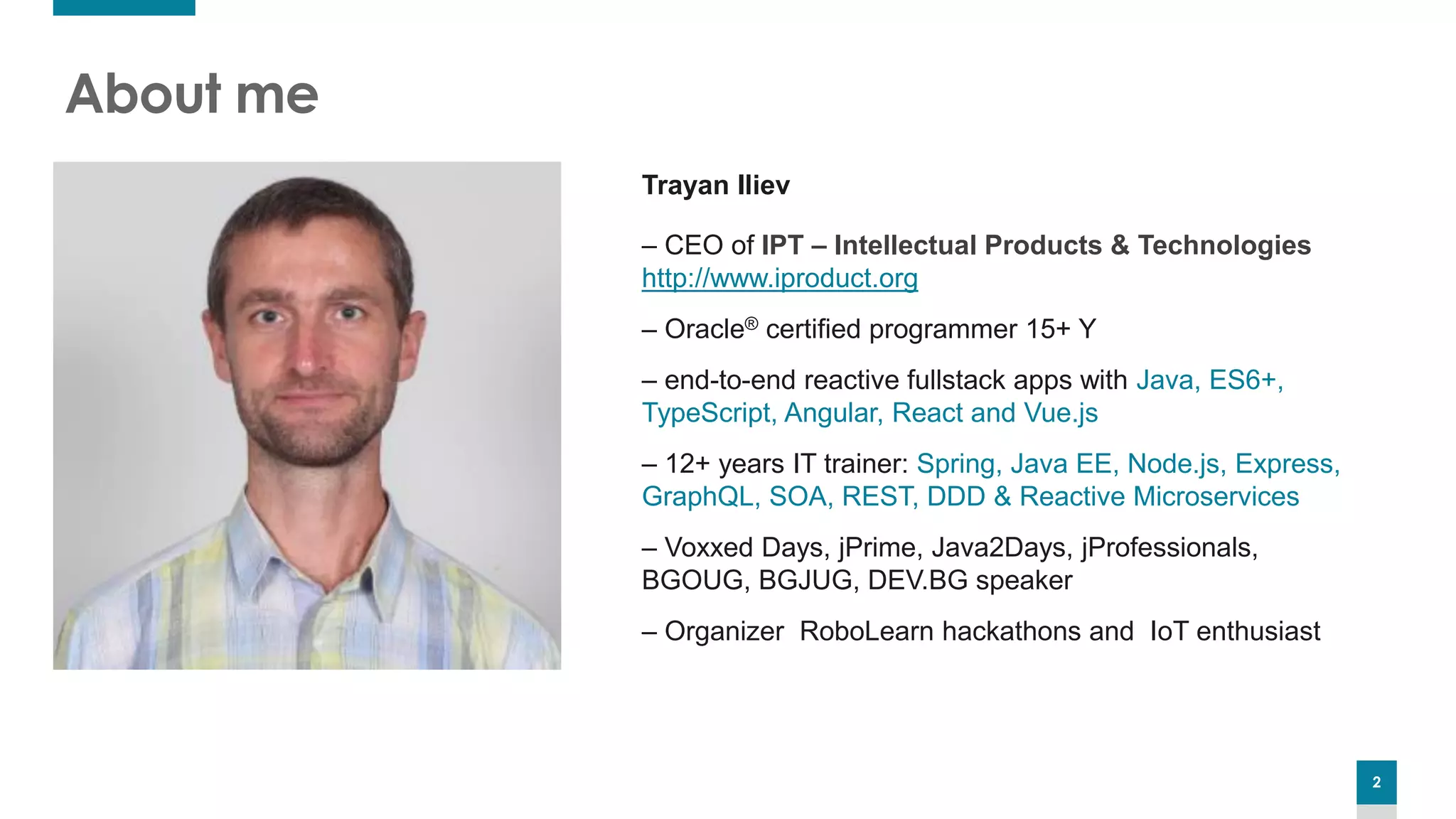 About me

Trayan Iliev

– CEO of IPT – Intellectual Products & Technologies http://www.iproduct.org

– Oracle® certified programmer 15+ Y

– end-to-end reactive fullstack apps with Java, ES6+, TypeScript, Angular, React and Vue.js

– 12+ years IT trainer: Spring, Java EE, Node.js, Express, GraphQL, SOA, REST, DDD & Reactive Microservices

– Voxxed Days, jPrime, Java2Days, jProfessionals, BGOUG, BGJUG, DEV.BG speaker

– Organizer RoboLearn hackathons and IoT enthusiast

2